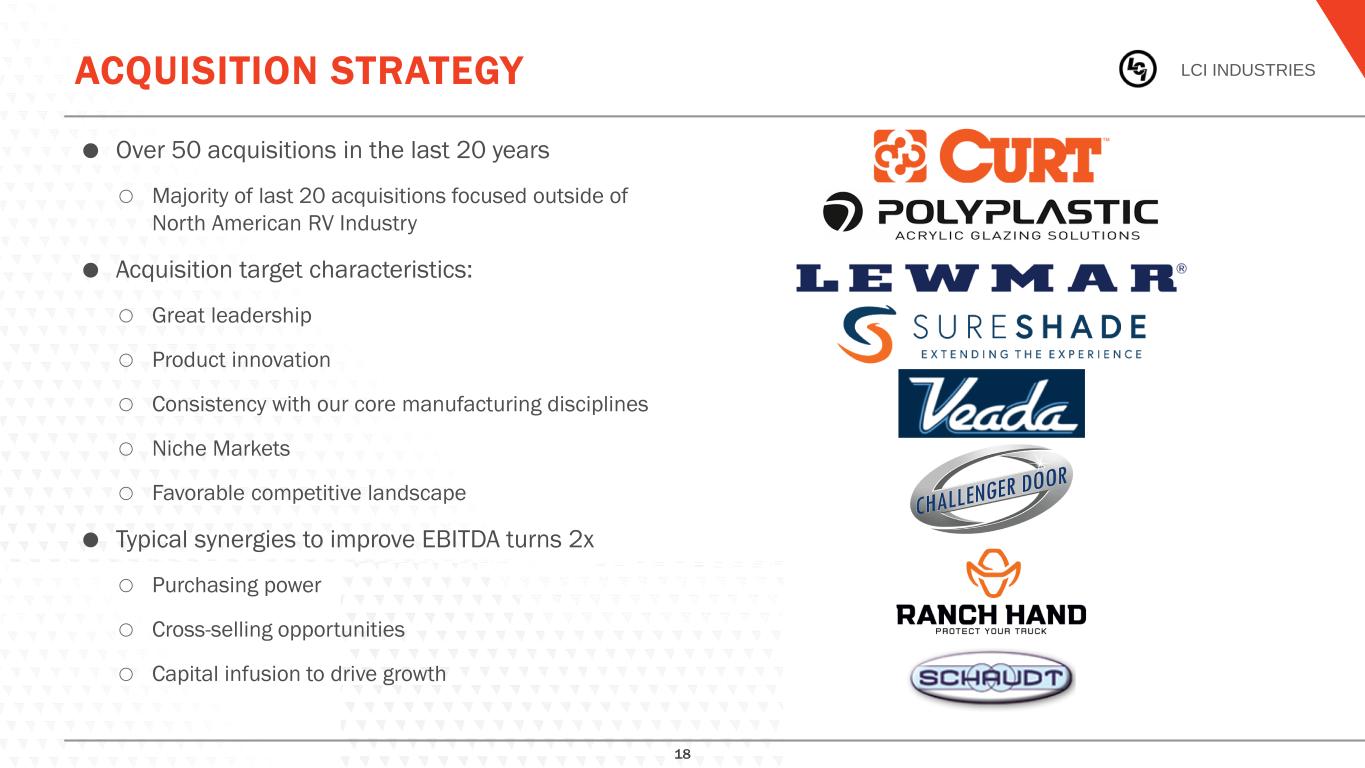 ACQUISITION STRATEGY

LCI INDUSTRIES

● Over 50 acquisitions in the last 20 years

○ Majority of last 20 acquisitions focused outside of North American RV Industry

● Acquisition target characteristics:

○ Great leadership

○ Product innovation

○ Consistency with our core manufacturing disciplines

○ Niche Markets

○ Favorable competitive landscape

● Typical synergies to improve EBITDA turns 2x

○ Purchasing power

○ Cross-selling opportunities

○ Capital infusion to drive growth

CURT™

POLYPLASTIC
ACRYLIC GLAZING SOLUTIONS

LEWMAR®

SURESHADE
EXTENDING THE EXPERIENCE

Veada

CHALLENGER DOOR

RANCH HAND
PROTECT YOUR TRUCK

SCHAUDT

18